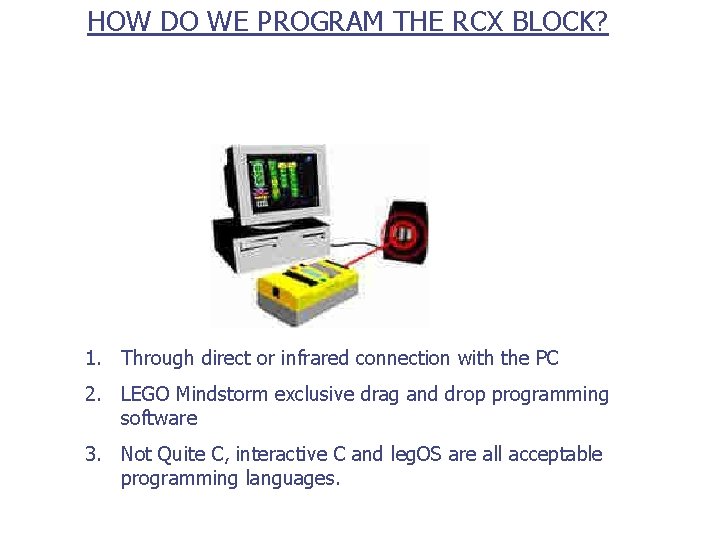 HOW DO WE PROGRAM THE RCX BLOCK?

1. Through direct or infrared connection with the PC

2. LEGO Mindstorm exclusive drag and drop programming software

3. Not Quite C, interactive C and legOS are all acceptable programming languages.